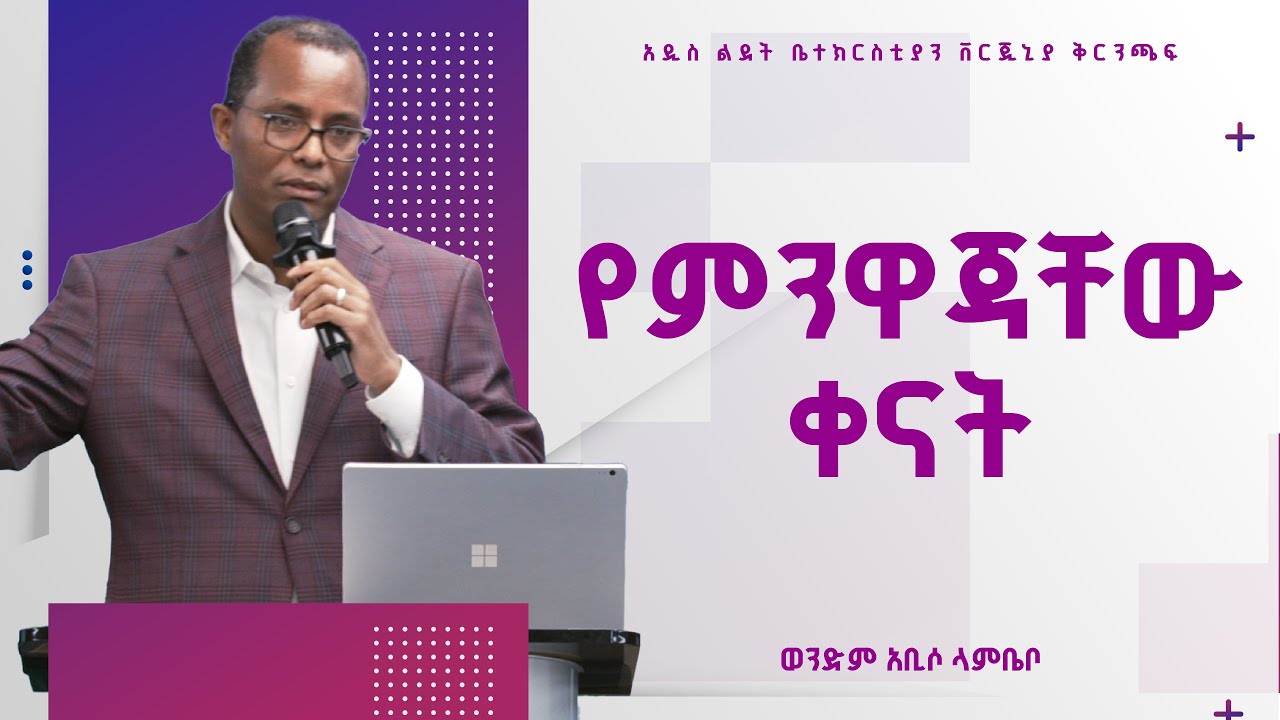 አዲስ ልደት ቤተክርስቲያን ቨርጂኒያ ቅርንጫፍ

የምንዋጃቸው ቀናት

ወንድም አቢሶ ላምቤቦ